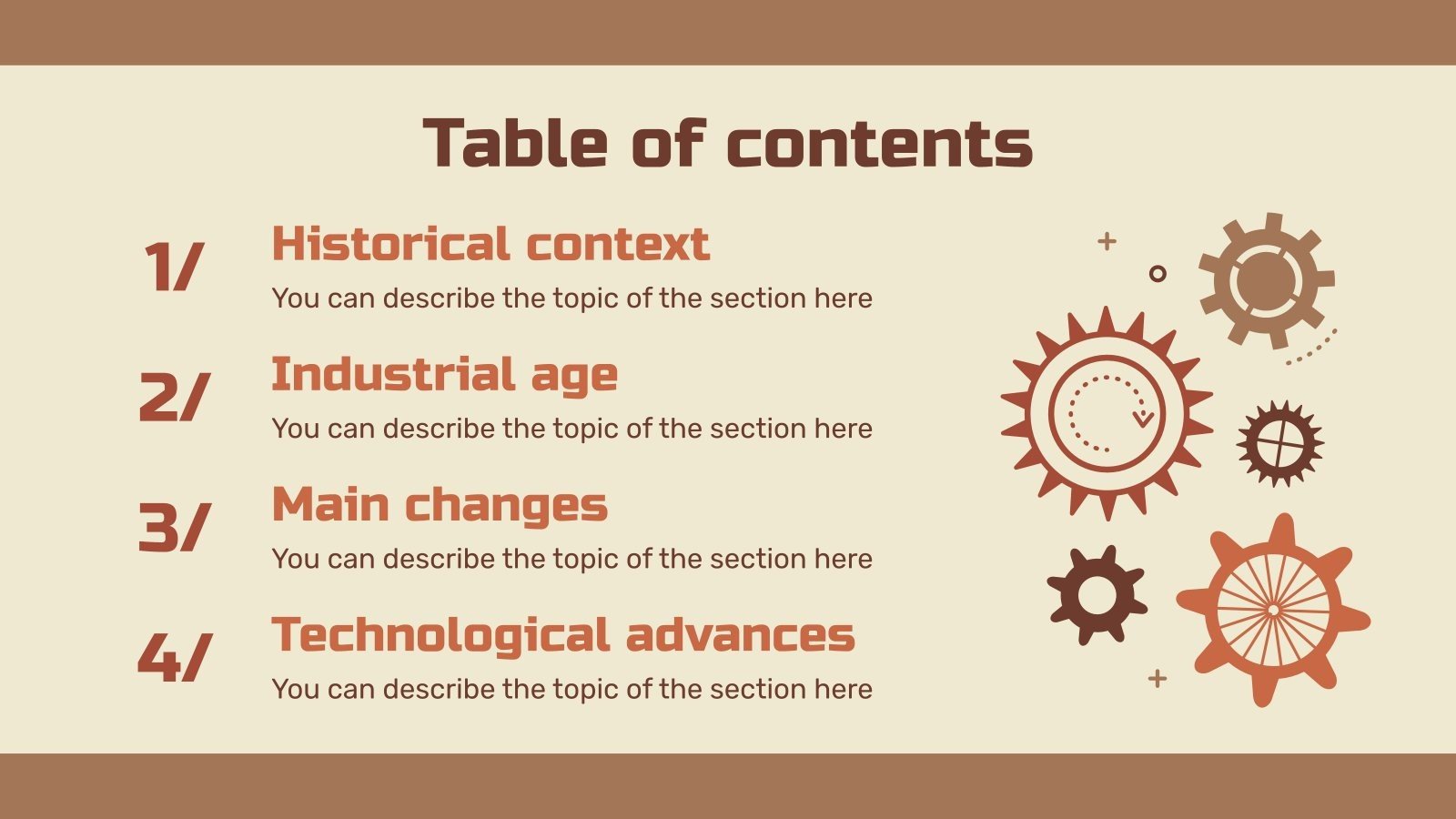 Table of contents

1/ Historical context
You can describe the topic of the section here

2/ Industrial age
You can describe the topic of the section here

3/ Main changes
You can describe the topic of the section here

4/ Technological advances
You can describe the topic of the section here